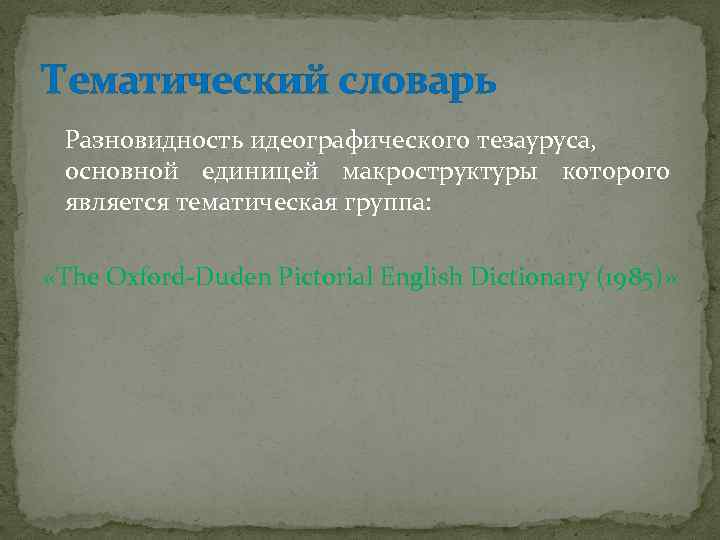 Тематический словарь

Разновидность идеографического тезауруса, основной единицей макроструктуры которого является тематическая группа:

«The Oxford-Duden Pictorial English Dictionary (1985)»